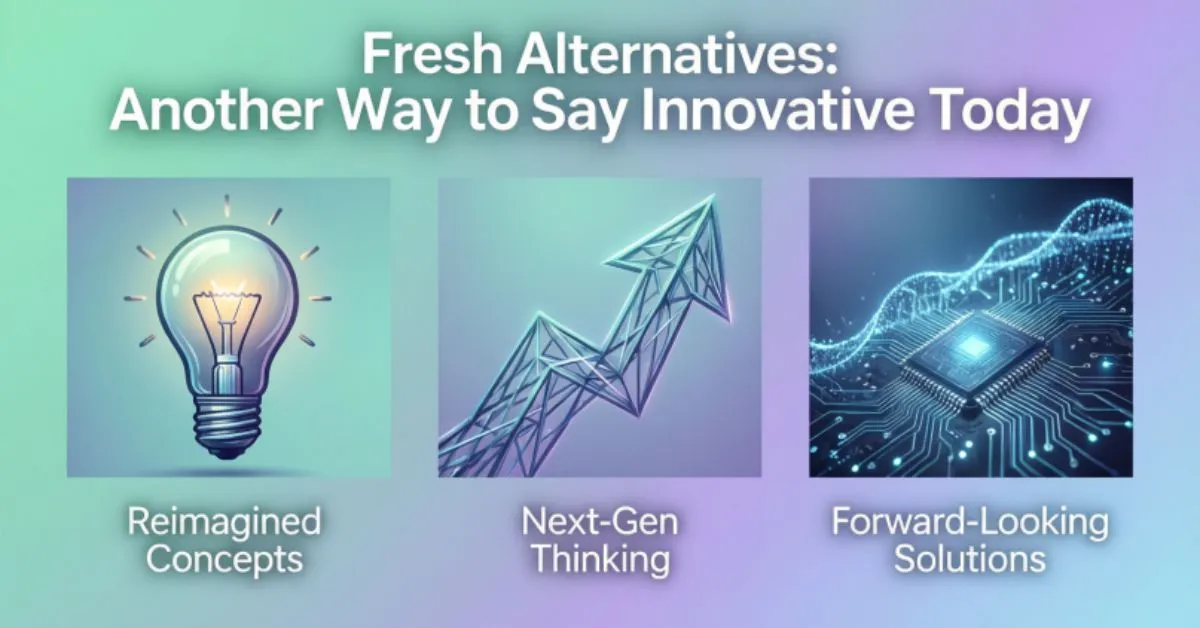 Fresh Alternatives:
Another Way to Say Innovative Today

Reimagined Concepts

Next-Gen Thinking

Forward-Looking Solutions